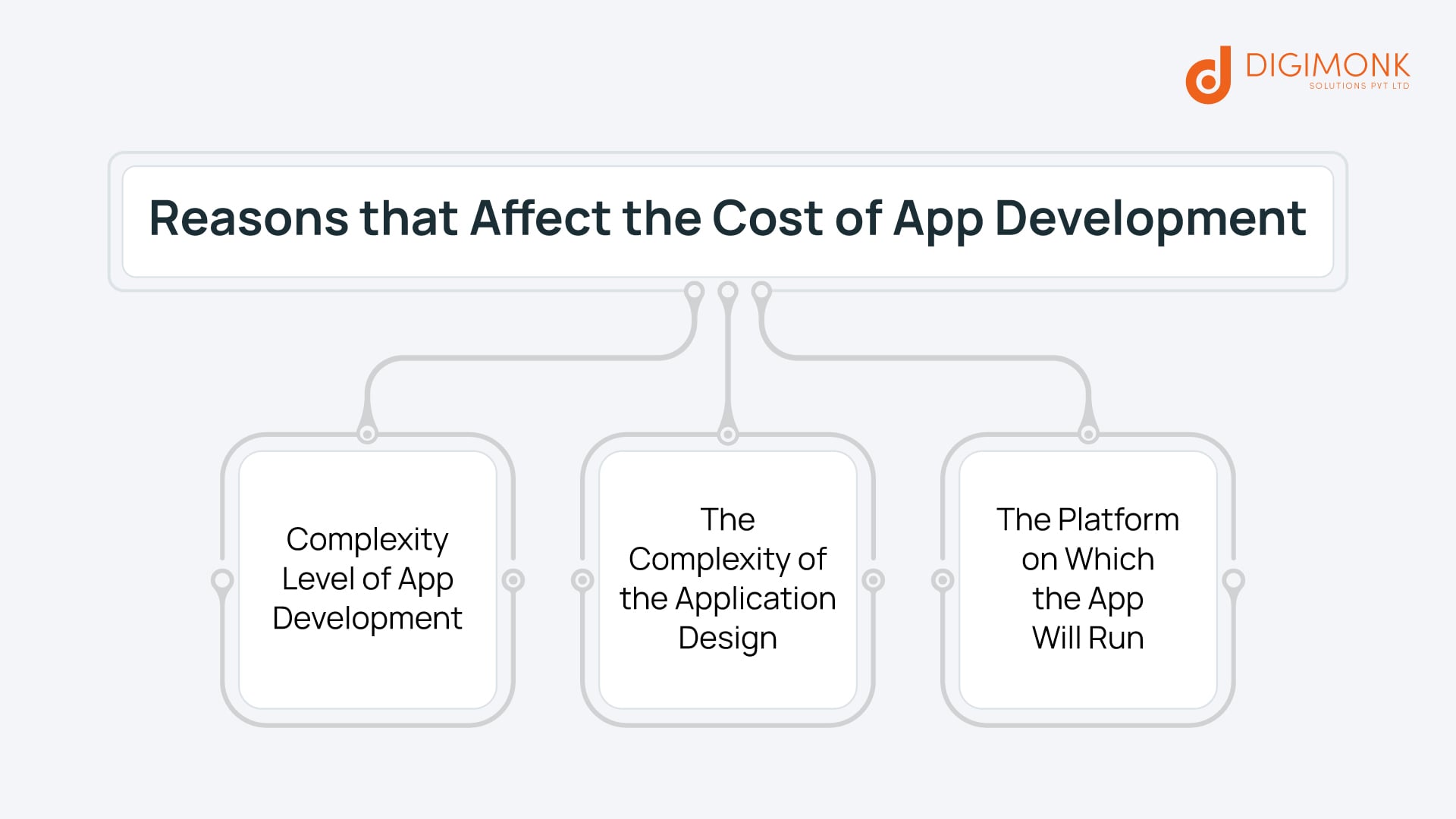 DIGIMONK
SOLUTIONS PVT LTD

Reasons that Affect the Cost of App Development

Complexity Level of App Development

The Complexity of the Application Design

The Platform on Which the App Will Run